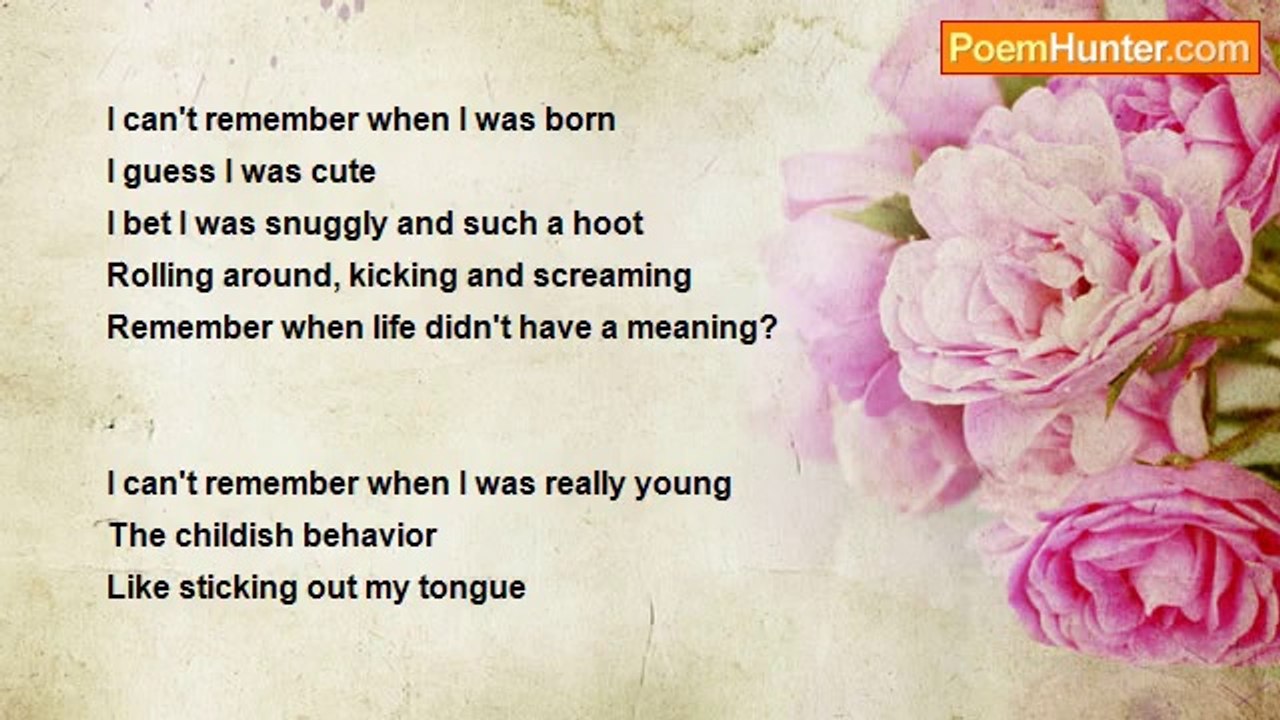 PoemHunter.com

I can't remember when I was born
I guess I was cute
I bet I was snuggly and such a hoot
Rolling around, kicking and screaming
Remember when life didn't have a meaning?

I can't remember when I was really young
The childish behavior
Like sticking out my tongue